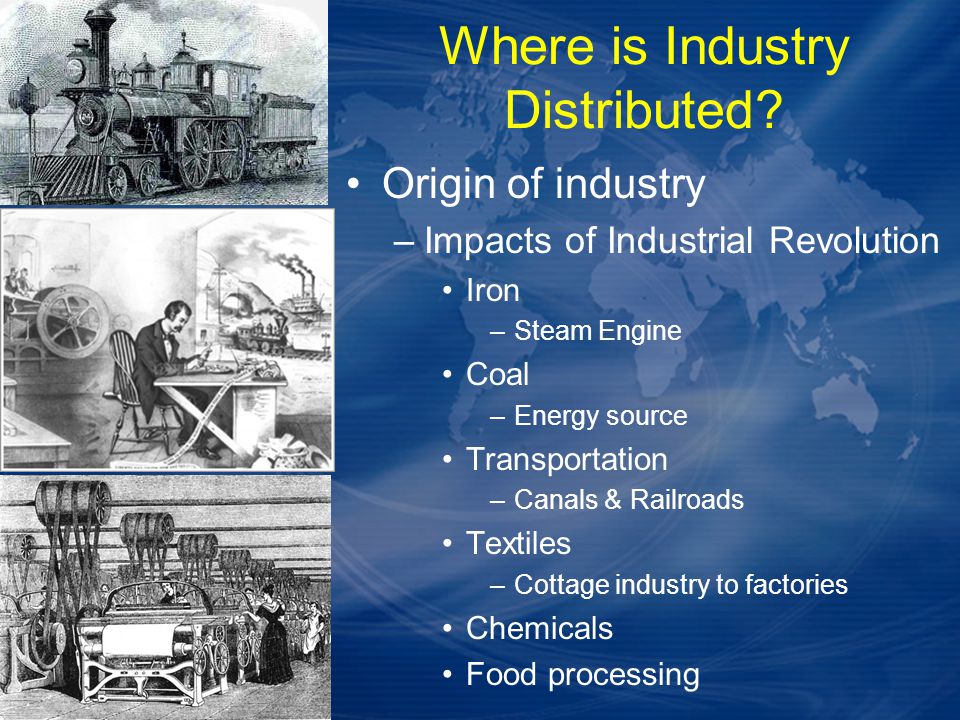 Where is Industry Distributed?

• Origin of industry
– Impacts of Industrial Revolution
• Iron
– Steam Engine
• Coal
– Energy source
• Transportation
– Canals & Railroads
• Textiles
– Cottage industry to factories
• Chemicals
• Food processing